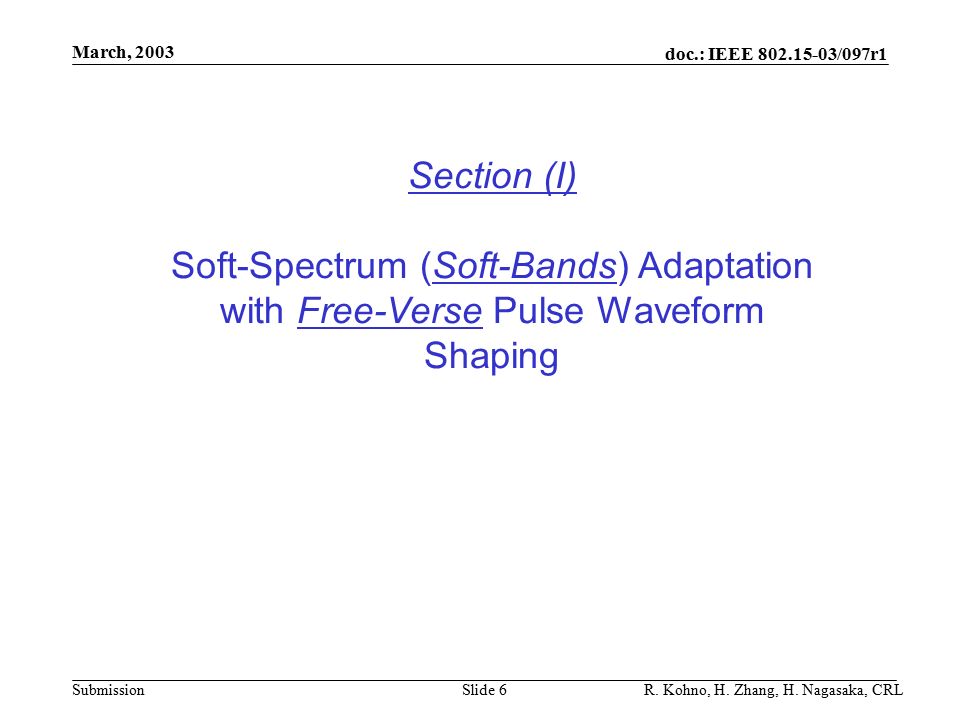 March, 2003

doc.: IEEE 802.15-03/097r1

Section (I)

Soft-Spectrum (Soft-Bands) Adaptation with Free-Verse Pulse Waveform Shaping

Submission

Slide 6

R. Kohno, H. Zhang, H. Nagasaka, CRL